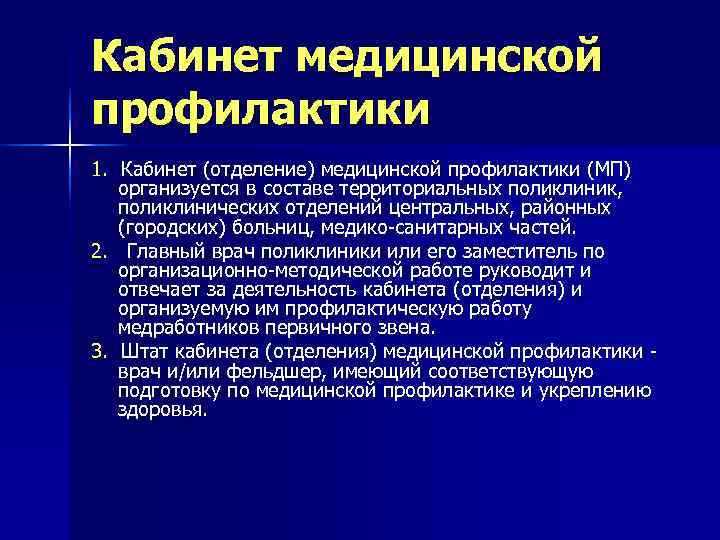 Кабинет медицинской профилактики

1. Кабинет (отделение) медицинской профилактики (МП) организуется в составе территориальных поликлиник, поликлинических отделений центральных, районных (городских) больниц, медико-санитарных частей.

2. Главный врач поликлиники или его заместитель по организационно-методической работе руководит и отвечает за деятельность кабинета (отделения) и организуемую им профилактическую работу медработников первичного звена.

3. Штат кабинета (отделения) медицинской профилактики - врач и/или фельдшер, имеющий соответствующую подготовку по медицинской профилактике и укреплению здоровья.